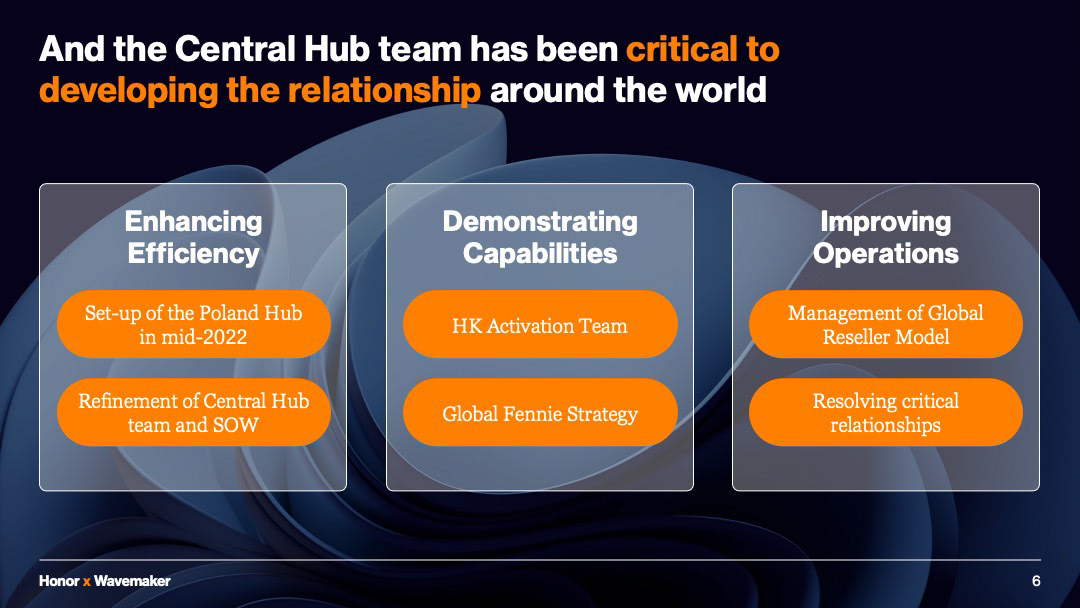 And the Central Hub team has been critical to developing the relationship around the world

Enhancing Efficiency

Set-up of the Poland Hub in mid-2022

Refinement of Central Hub team and SOW

Demonstrating Capabilities

HK Activation Team

Global Fennie Strategy

Improving Operations

Management of Global Reseller Model

Resolving critical relationships

Honor x Wavemaker

6